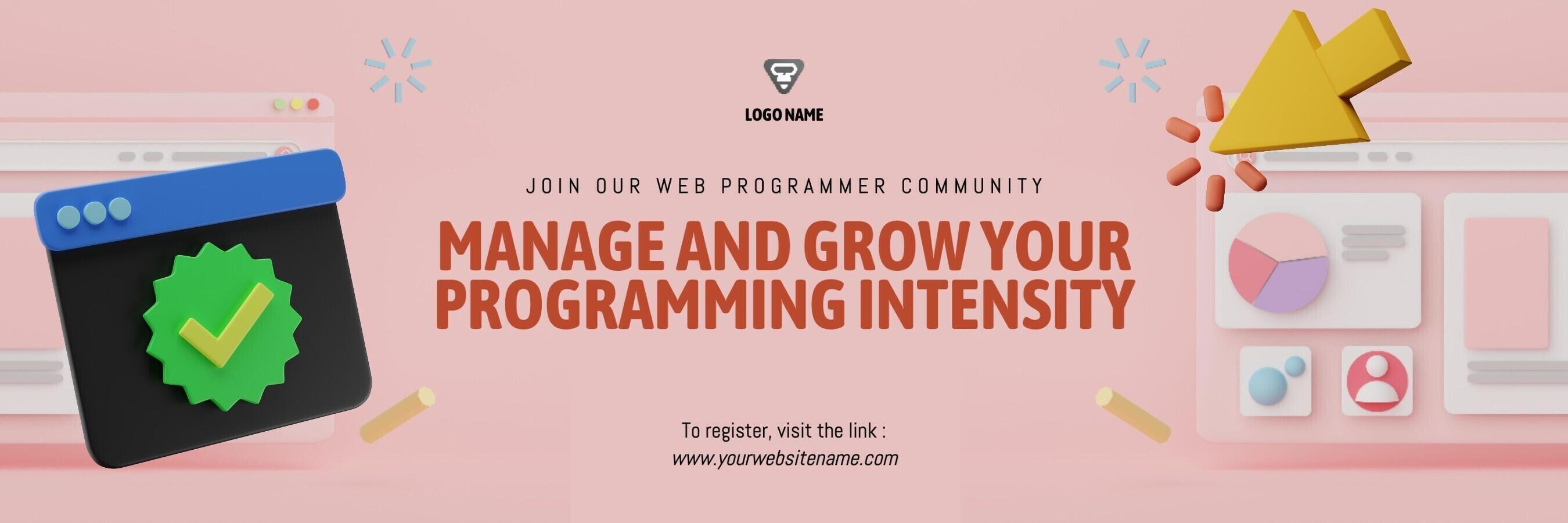 LOGO NAME

JOIN OUR WEB PROGRAMMER COMMUNITY

MANAGE AND GROW YOUR PROGRAMMING INTENSITY

To register, visit the link :
www.yourwebsitename.com